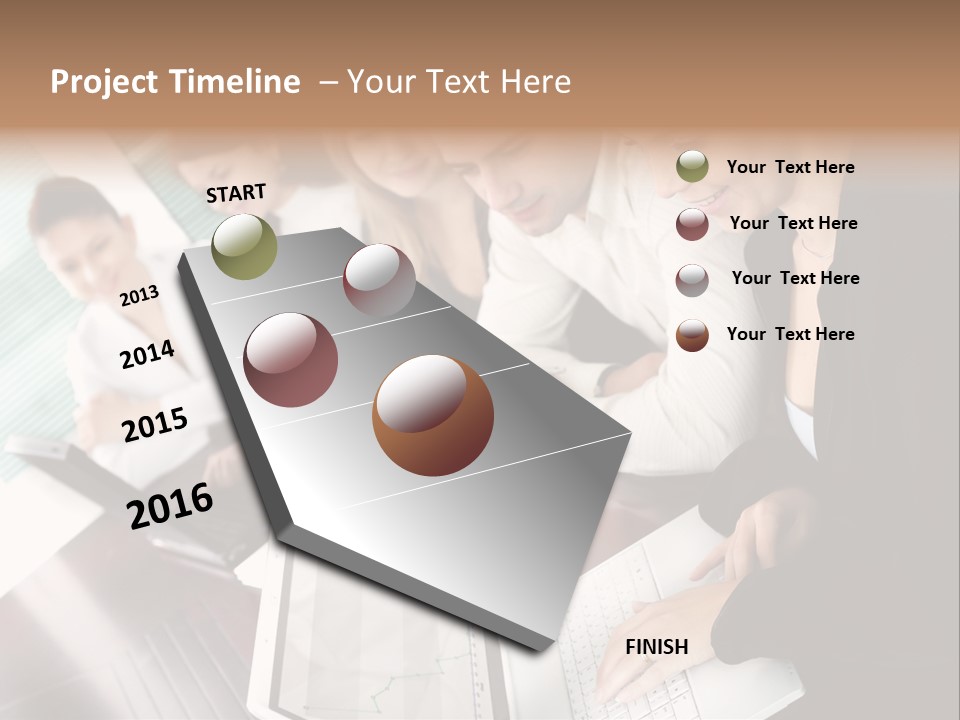 Project Timeline – Your Text Here

START

2013

2014

2015

2016

FINISH

Your Text Here

Your Text Here

Your Text Here

Your Text Here